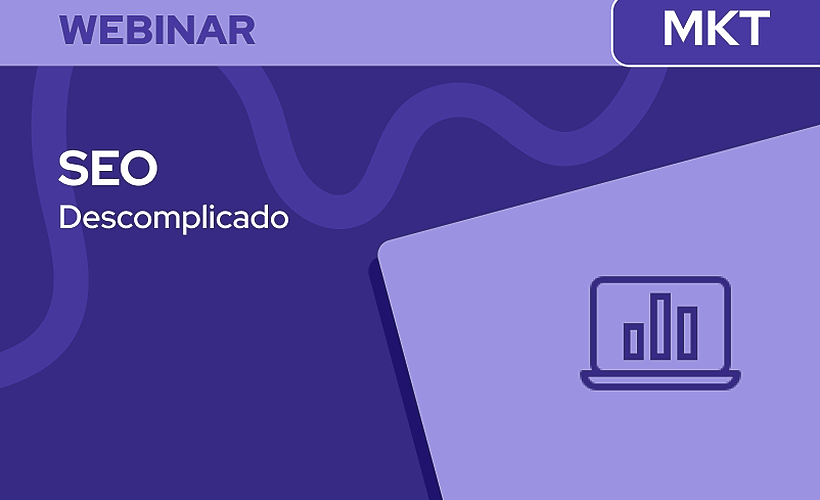 WEBINAR

MKT

SEO

Descomplicado